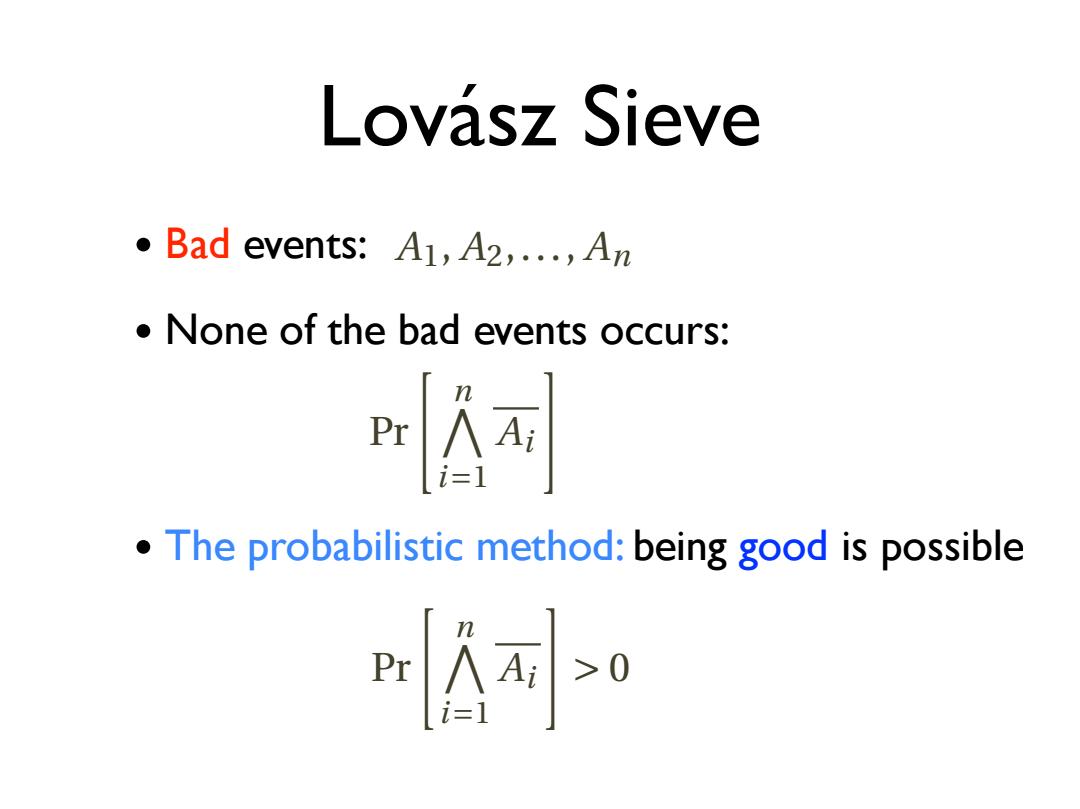 Lovász Sieve

• Bad events: $A_1, A_2, \ldots, A_n$

• None of the bad events occurs:

$\Pr\left[\bigwedge_{i=1}^{n} \overline{A_i}\right]$

• The probabilistic method: being good is possible

$\Pr\left[\bigwedge_{i=1}^{n} \overline{A_i}\right] > 0$